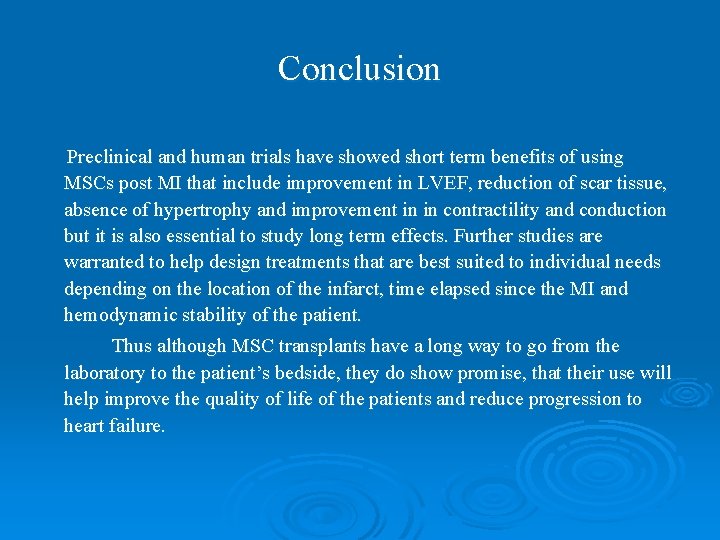 Conclusion

Preclinical and human trials have showed short term benefits of using MSCs post MI that include improvement in LVEF, reduction of scar tissue, absence of hypertrophy and improvement in in contractility and conduction but it is also essential to study long term effects. Further studies are warranted to help design treatments that are best suited to individual needs depending on the location of the infarct, time elapsed since the MI and hemodynamic stability of the patient.

Thus although MSC transplants have a long way to go from the laboratory to the patient’s bedside, they do show promise, that their use will help improve the quality of life of the patients and reduce progression to heart failure.